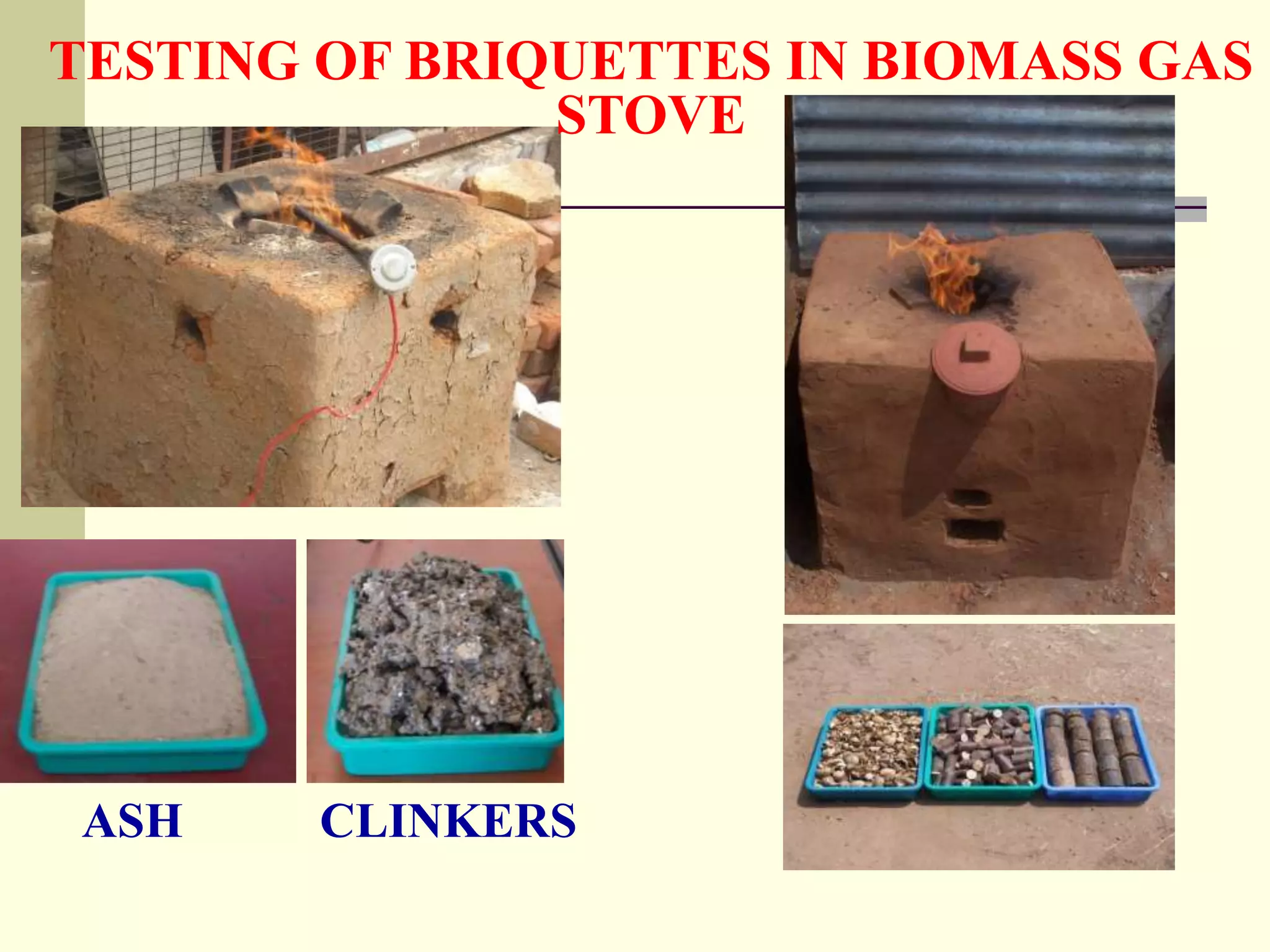 TESTING OF BRIQUETTES IN BIOMASS GAS STOVE

ASH

CLINKERS